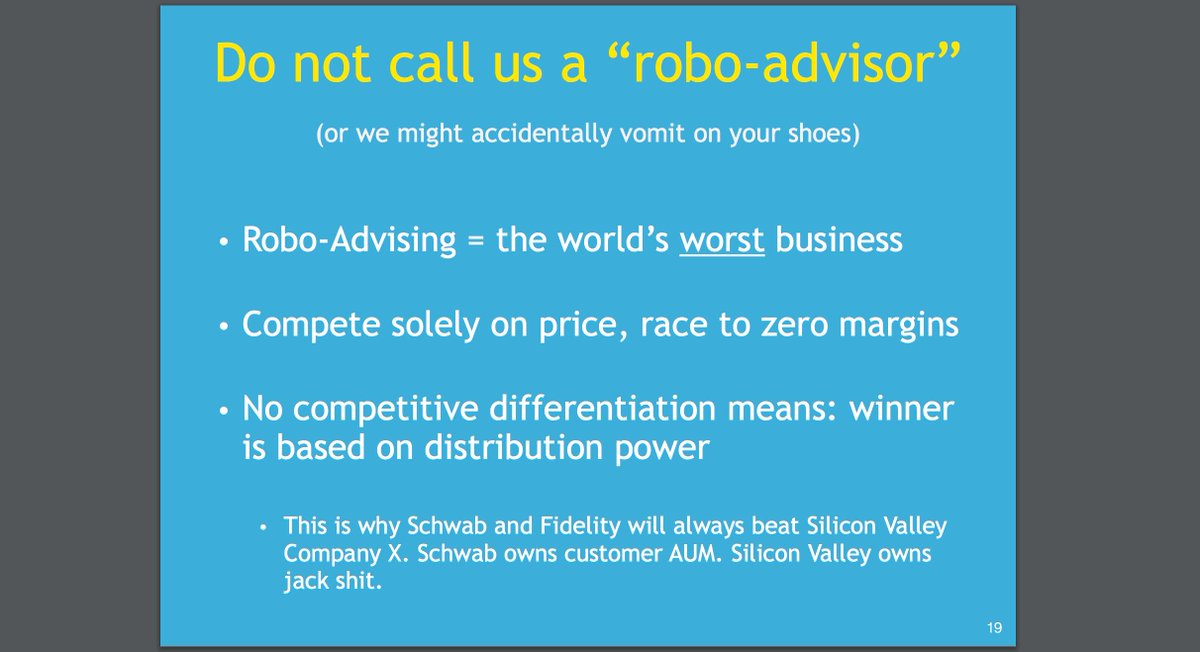 Do not call us a “robo-advisor”

(or we might accidentally vomit on your shoes)

• Robo-Advising = the world’s worst business

• Compete solely on price, race to zero margins

• No competitive differentiation means: winner is based on distribution power

• This is why Schwab and Fidelity will always beat Silicon Valley Company X. Schwab owns customer AUM. Silicon Valley owns jack shit.

19